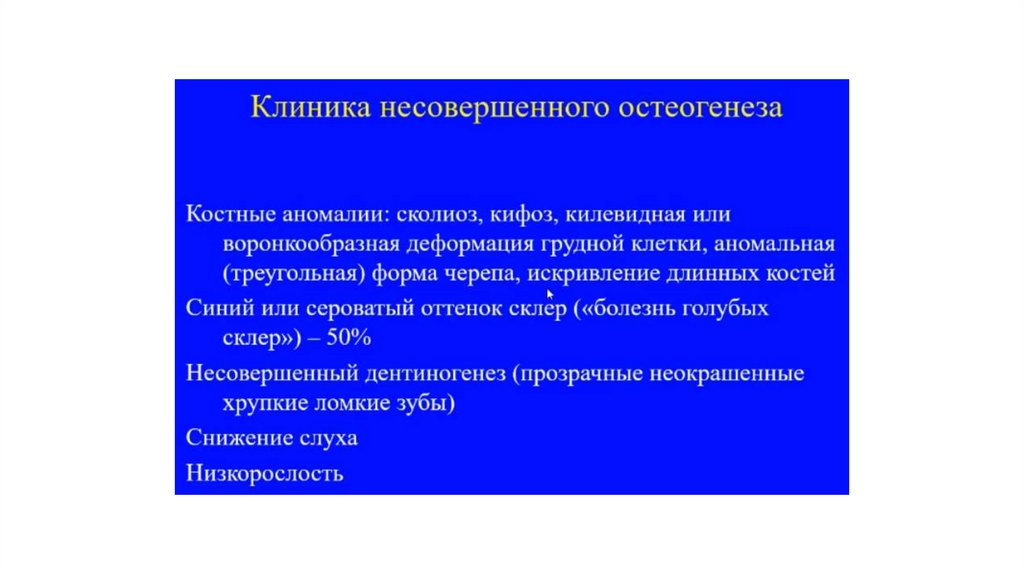 Клиника несовершенного остеогенеза

Костные аномалии: сколиоз, кифоз, килевидная или воронкообразная деформация грудной клетки, аномальная (треугольная) форма черепа, искривление длинных костей

Синий или сероватый оттенок склер («болезнь голубых склер») – 50%

Несовершенный дентиногенез (прозрачные неокрашенные хрупкие ломкие зубы)

Снижение слуха

Низкорослость